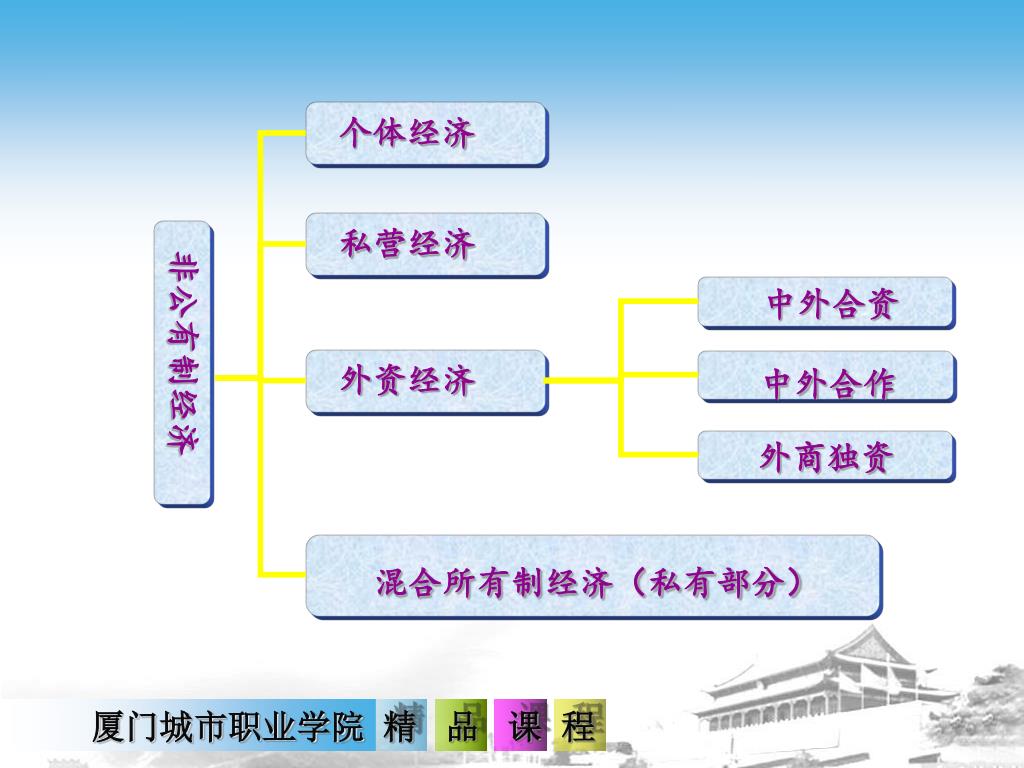 非公有制经济

个体经济

私营经济

外资经济

中外合资

中外合作

外商独资

混合所有制经济（私有部分）

厦门城市职业学院 精 品 课 程